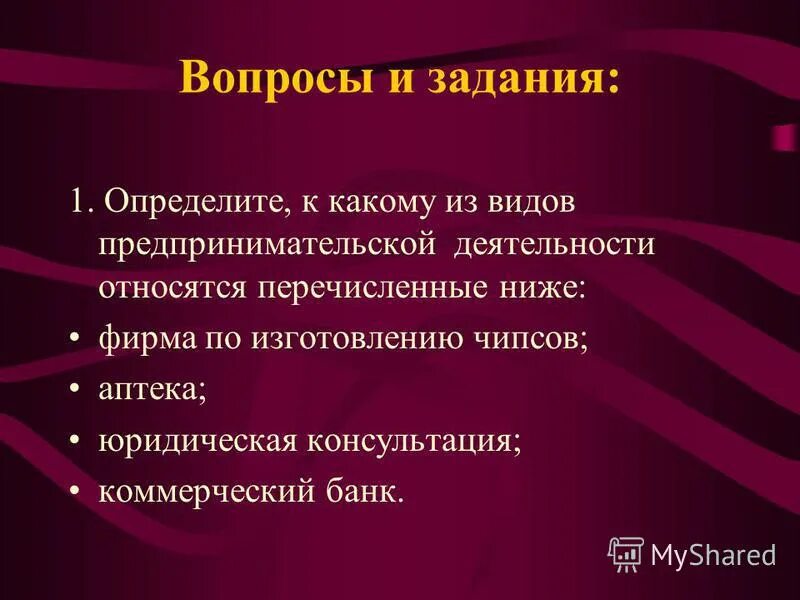 Вопросы и задания:

1. Определите, к какому из видов предпринимательской деятельности относятся перечисленные ниже:

• фирма по изготовлению чипсов;
• аптека;
• юридическая консультация;
• коммерческий банк.

MyShared